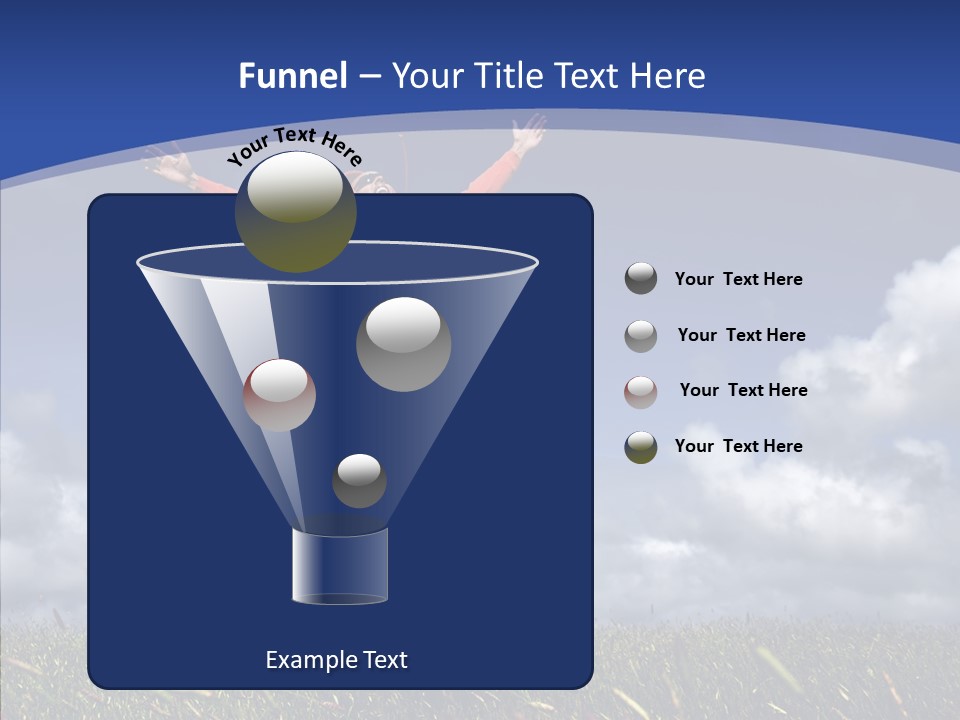 Funnel – Your Title Text Here

Your Text Here

Your Text Here

Your Text Here

Your Text Here

Your Text Here

Example Text